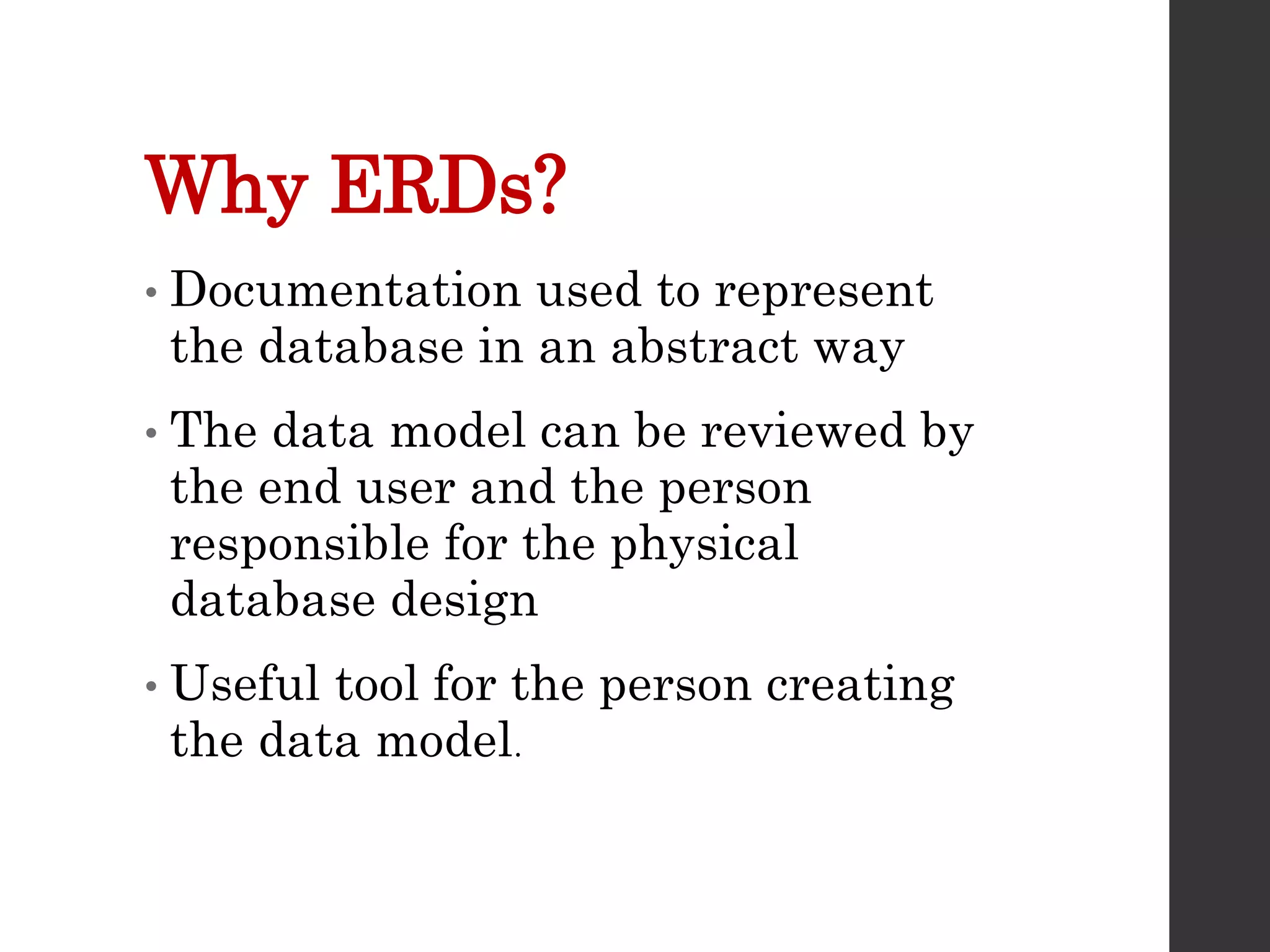 Why ERDs?

• Documentation used to represent the database in an abstract way

• The data model can be reviewed by the end user and the person responsible for the physical database design

• Useful tool for the person creating the data model.